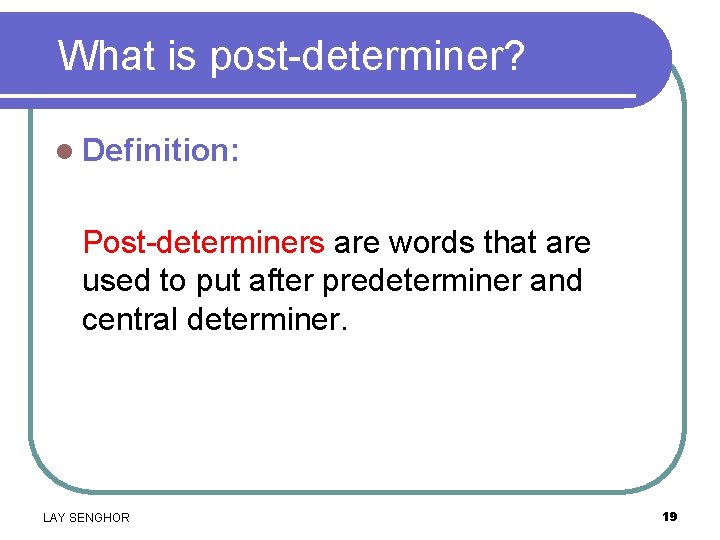 What is post-determiner?

Definition:

Post-determiners are words that are used to put after predeterminer and central determiner.

LAY SENGHOR

19